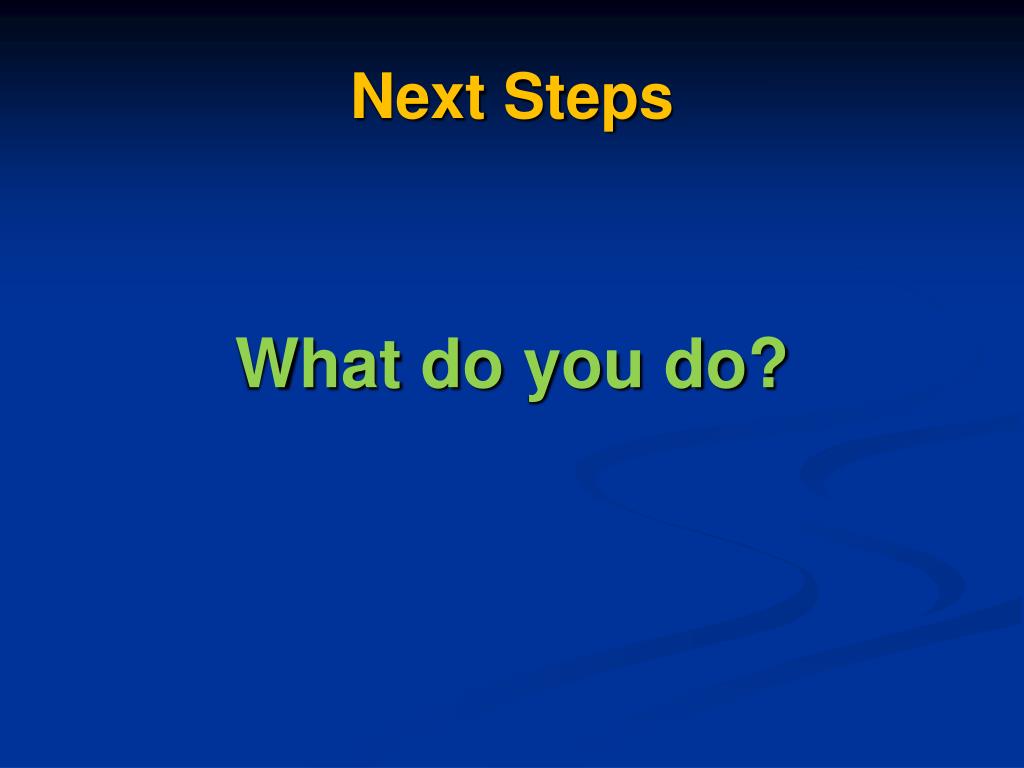 Next Steps

What do you do?